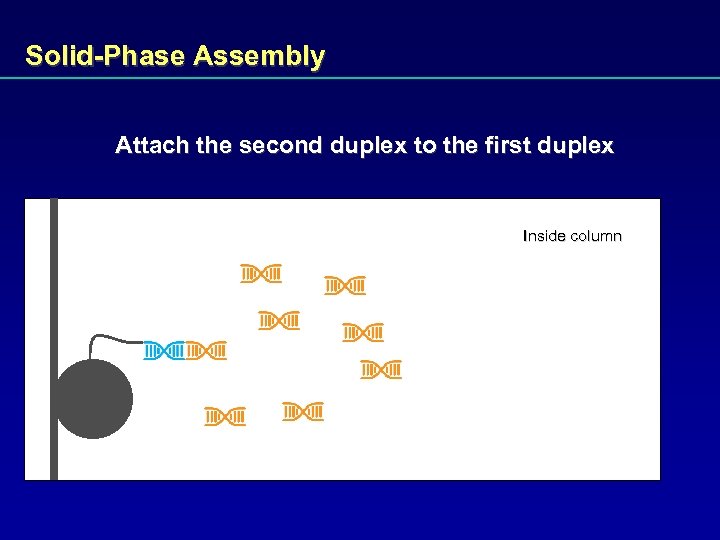 Solid-Phase Assembly

Attach the second duplex to the first duplex

Inside column